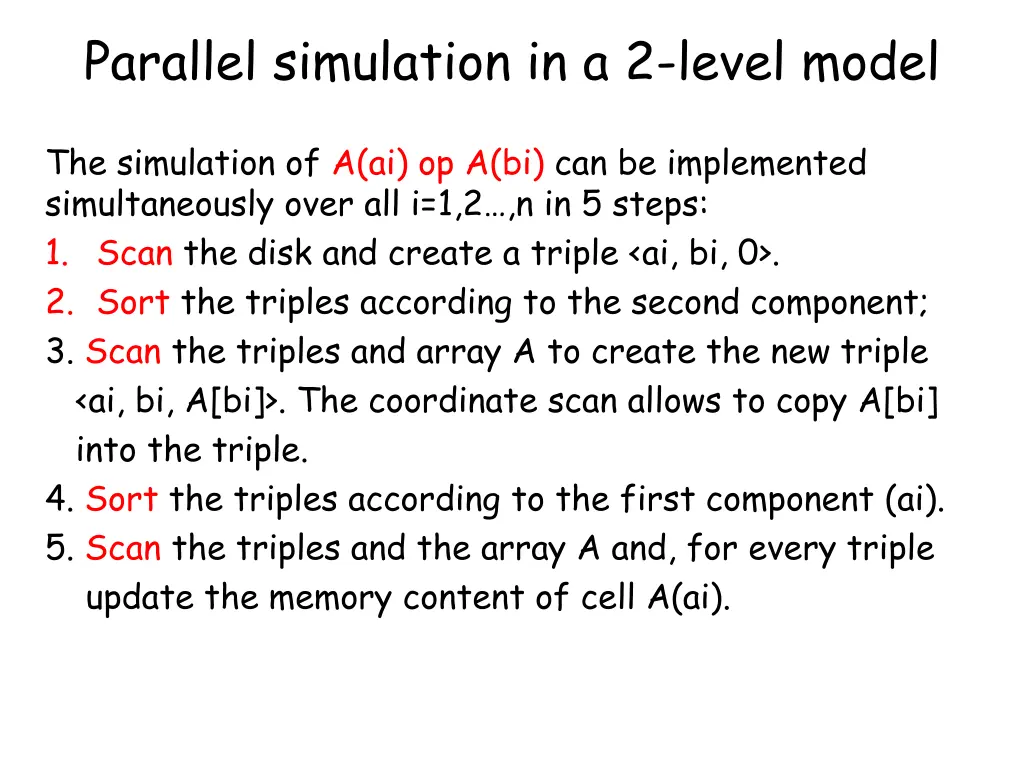 Parallel simulation in a 2-level model

The simulation of A(ai) op A(bi) can be implemented simultaneously over all i=1,2…,n in 5 steps:

1. Scan the disk and create a triple <ai, bi, 0>.
2. Sort the triples according to the second component;
3. Scan the triples and array A to create the new triple <ai, bi, A[bi]>. The coordinate scan allows to copy A[bi] into the triple.
4. Sort the triples according to the first component (ai).
5. Scan the triples and the array A and, for every triple update the memory content of cell A(ai).